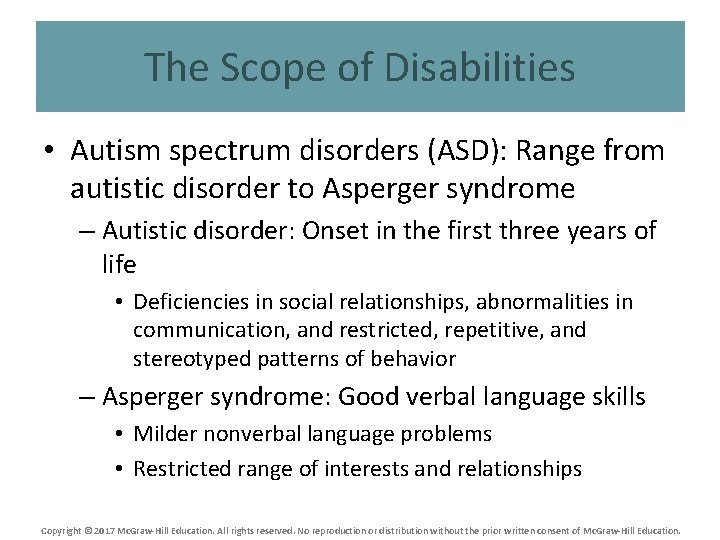 The Scope of Disabilities

• Autism spectrum disorders (ASD): Range from autistic disorder to Asperger syndrome

– Autistic disorder: Onset in the first three years of life

• Deficiencies in social relationships, abnormalities in communication, and restricted, repetitive, and stereotyped patterns of behavior

– Asperger syndrome: Good verbal language skills

• Milder nonverbal language problems

• Restricted range of interests and relationships

Copyright © 2017 McGraw-Hill Education. All rights reserved. No reproduction or distribution without the prior written consent of McGraw-Hill Education.